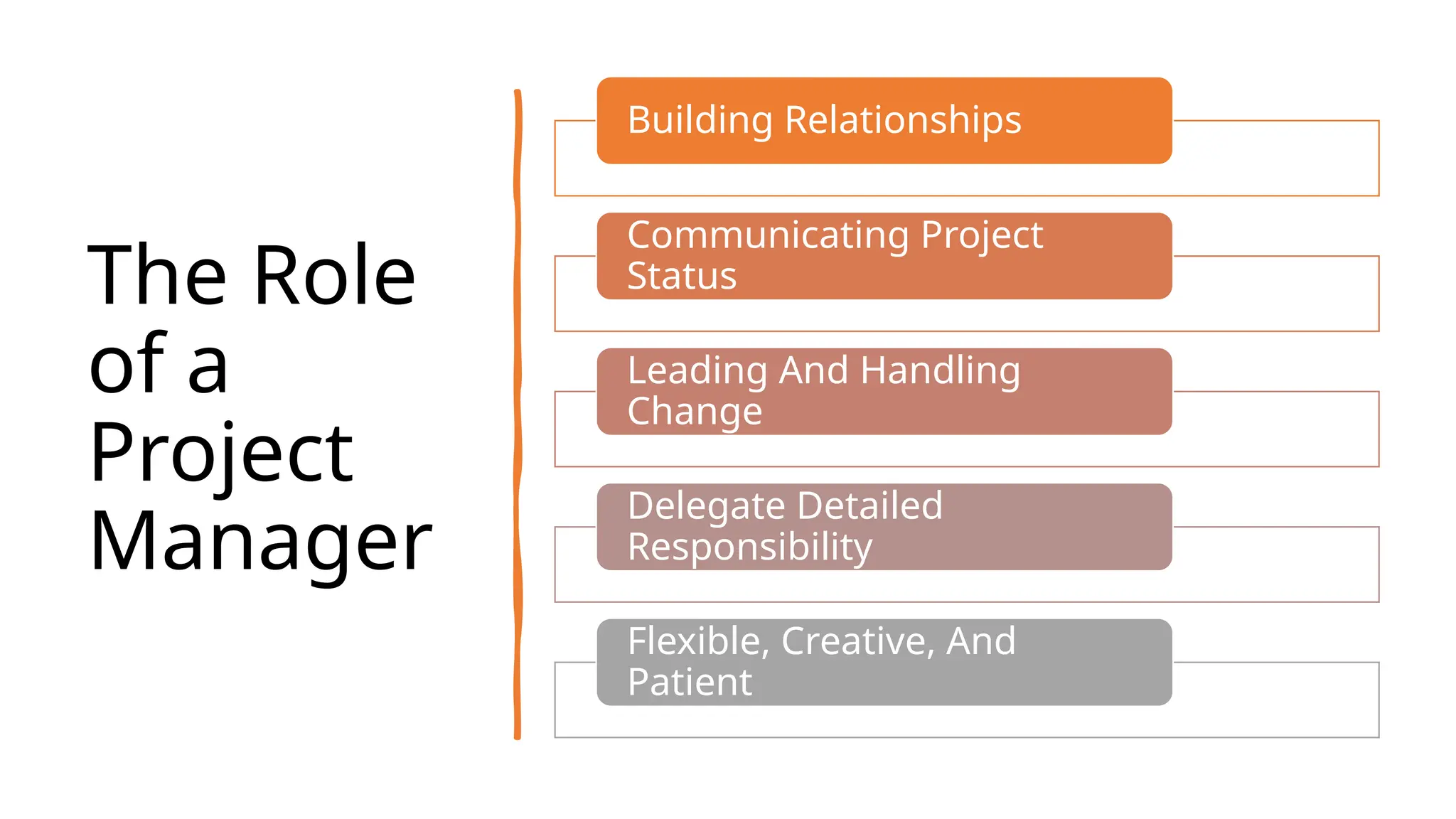 The Role of a Project Manager

Building Relationships

Communicating Project Status

Leading And Handling Change

Delegate Detailed Responsibility

Flexible, Creative, And Patient